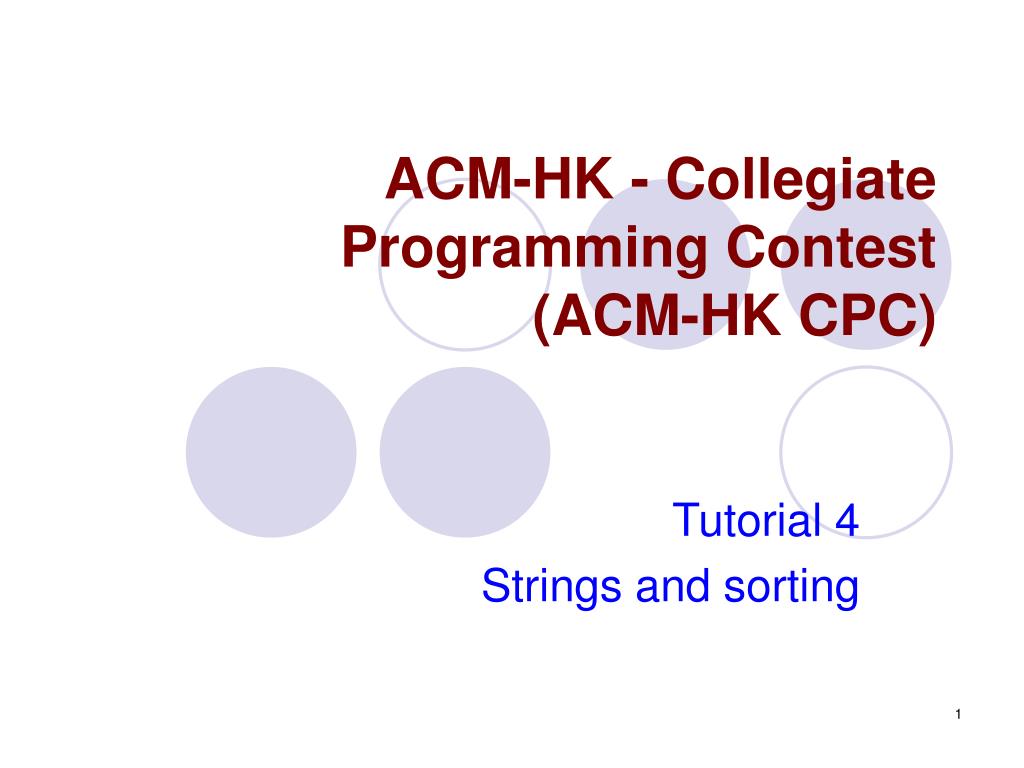 ACM-HK - Collegiate Programming Contest (ACM-HK CPC)

Tutorial 4
Strings and sorting

1